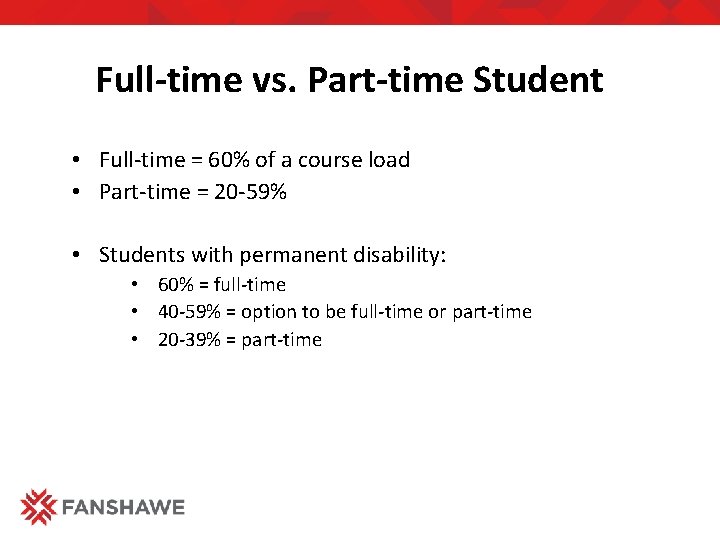 Full-time vs. Part-time Student

• Full-time = 60% of a course load
• Part-time = 20-59%

• Students with permanent disability:
  • 60% = full-time
  • 40-59% = option to be full-time or part-time
  • 20-39% = part-time

FANSHAWE